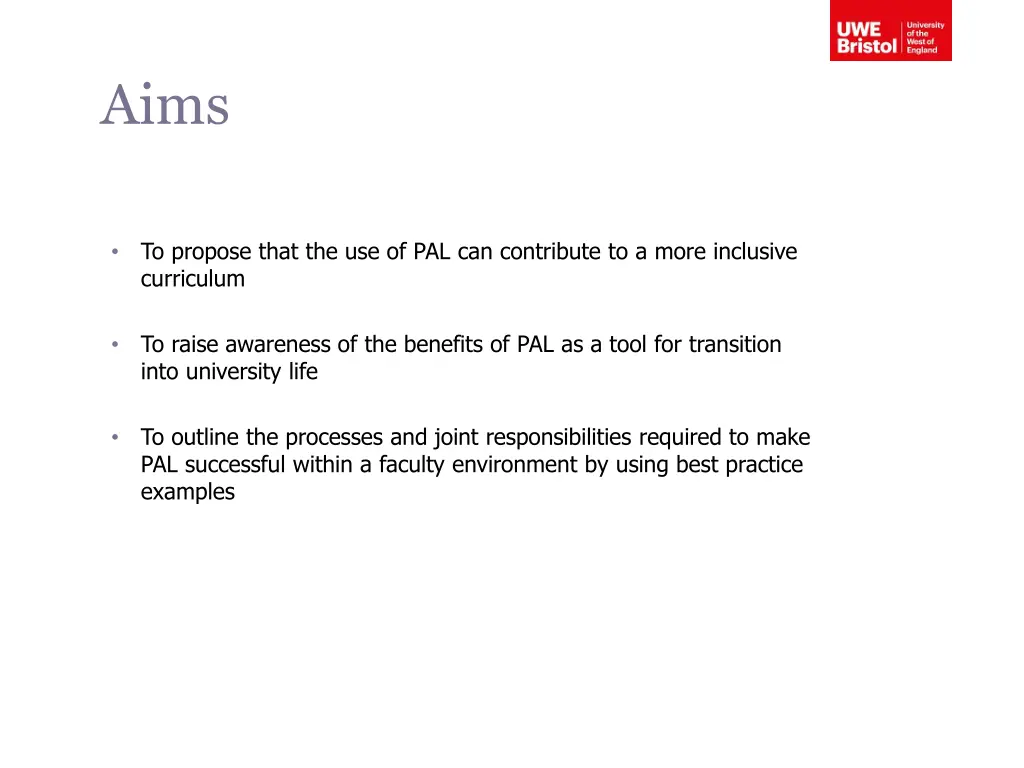 UWE Bristol University of the West of England

Aims

• To propose that the use of PAL can contribute to a more inclusive curriculum

• To raise awareness of the benefits of PAL as a tool for transition into university life

• To outline the processes and joint responsibilities required to make PAL successful within a faculty environment by using best practice examples